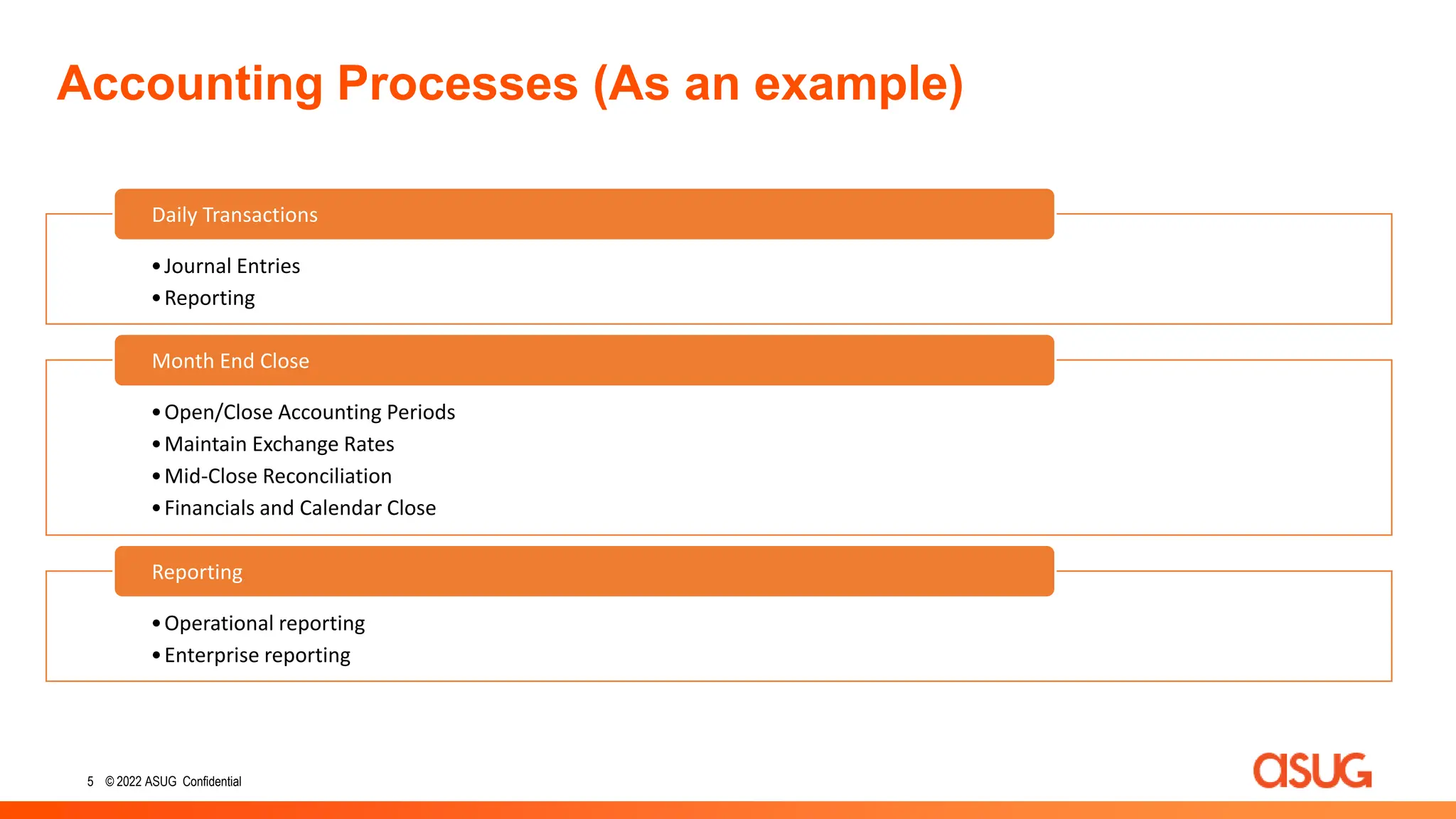 Accounting Processes (As an example)

Daily Transactions

• Journal Entries
• Reporting

Month End Close

• Open/Close Accounting Periods
• Maintain Exchange Rates
• Mid-Close Reconciliation
• Financials and Calendar Close

Reporting

• Operational reporting
• Enterprise reporting

5 © 2022 ASUG Confidential

asug